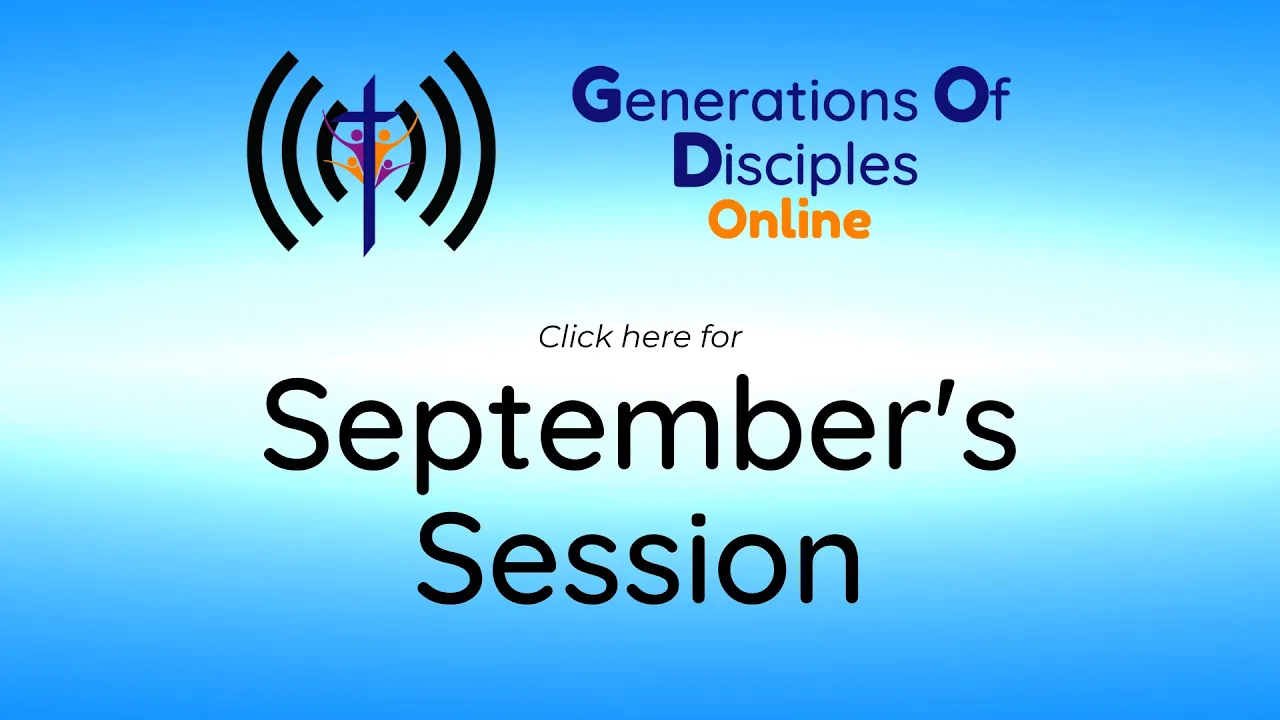 Generations Of Disciples Online

Click here for

September's Session